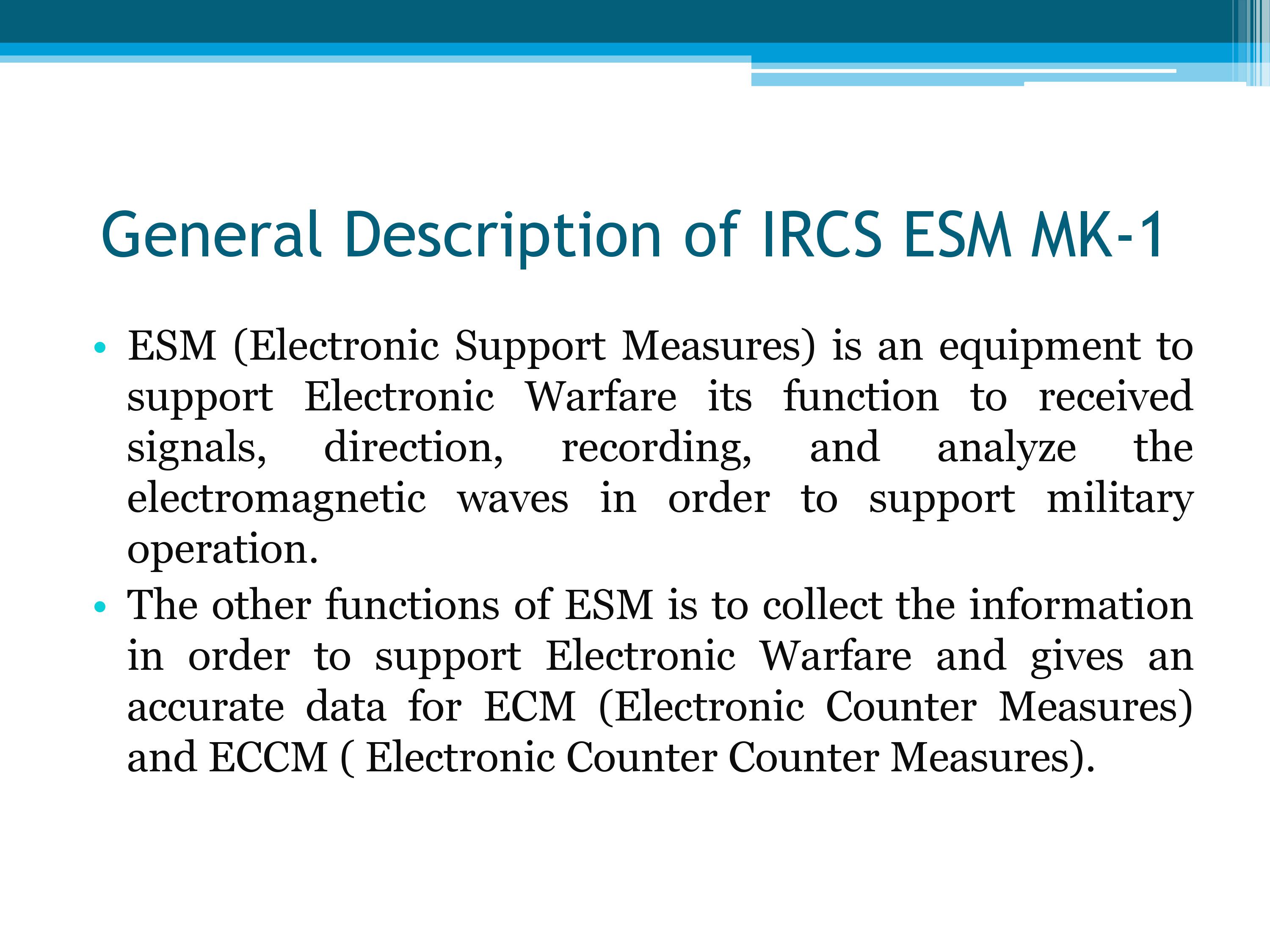 General Description of IRCS ESM MK-1

• ESM (Electronic Support Measures) is an equipment to support Electronic Warfare its function to received signals, direction, recording, and analyze the electromagnetic waves in order to support military operation.
• The other functions of ESM is to collect the information in order to support Electronic Warfare and gives an accurate data for ECM (Electronic Counter Measures) and ECCM ( Electronic Counter Counter Measures).